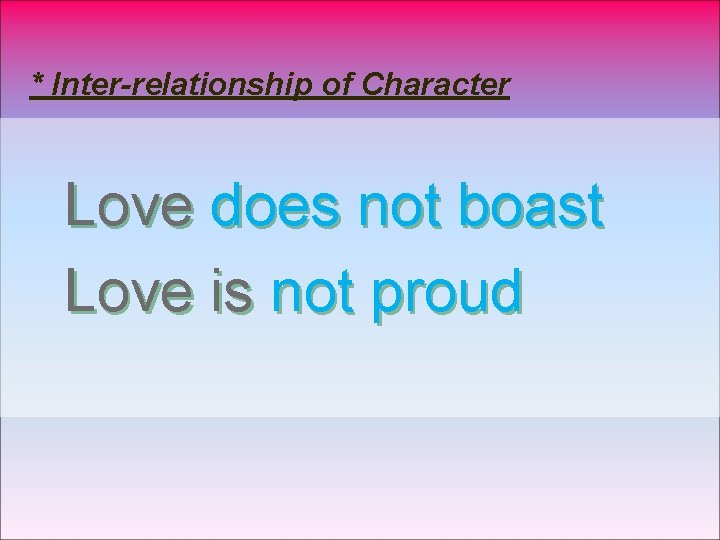 * Inter-relationship of Character

Love does not boast
Love is not proud